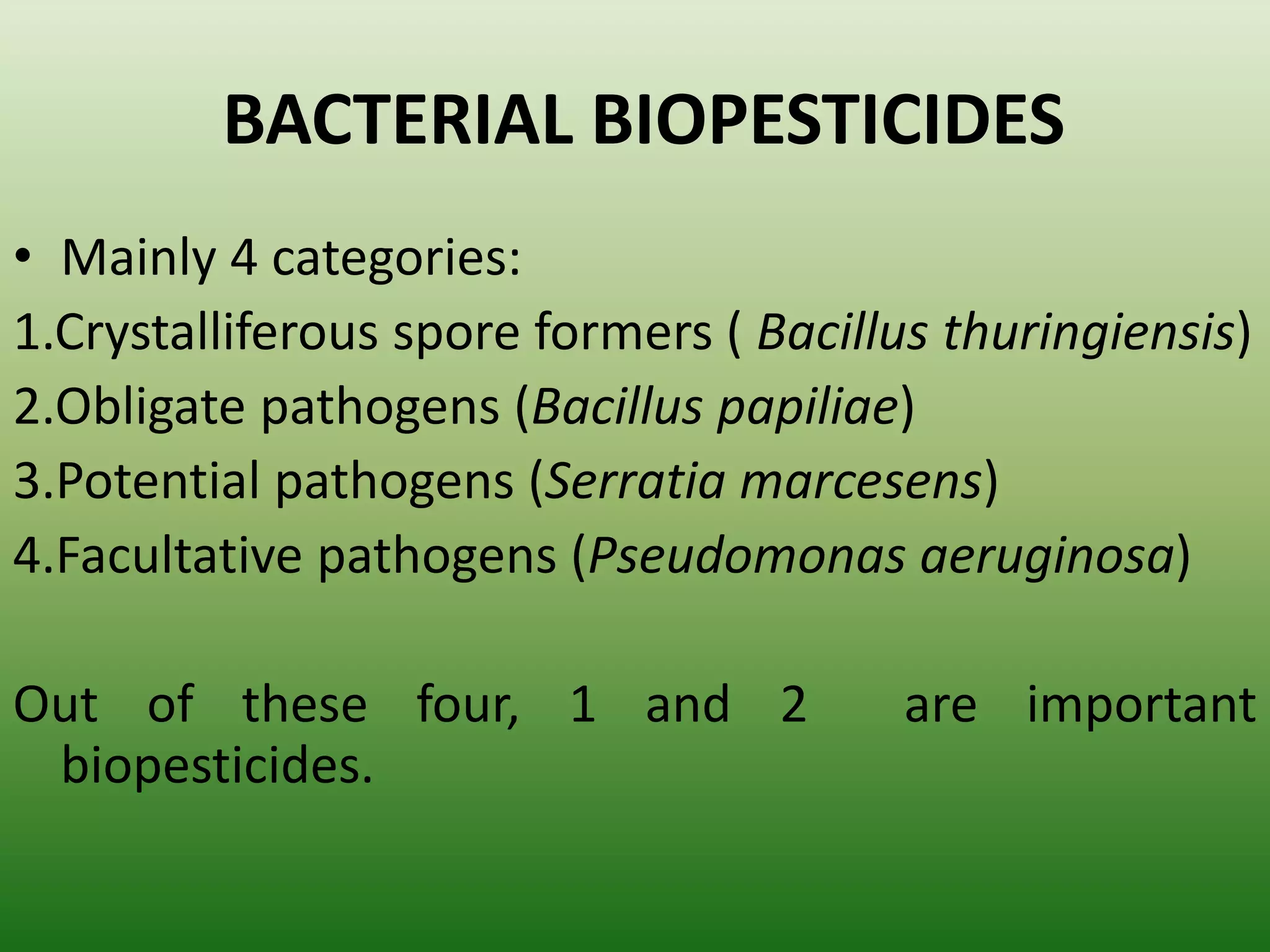 BACTERIAL BIOPESTICIDES

• Mainly 4 categories:

1.Crystalliferous spore formers ( Bacillus thuringiensis)

2.Obligate pathogens (Bacillus papiliae)

3.Potential pathogens (Serratia marcesens)

4.Facultative pathogens (Pseudomonas aeruginosa)

Out of these four, 1 and 2 are important biopesticides.